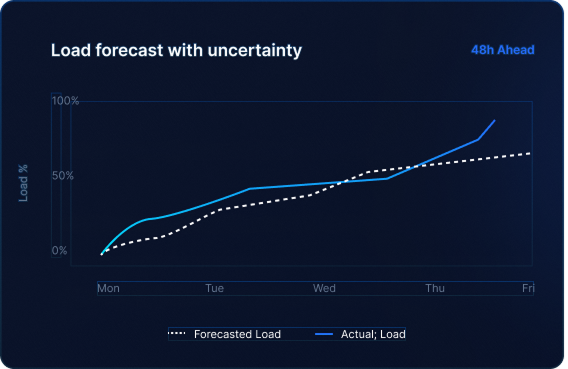 Load forecast with uncertainty

48h Ahead

Load %

100%

50%

0%

Mon Tue Wed Thu Fri

Forecasted Load Actual; Load